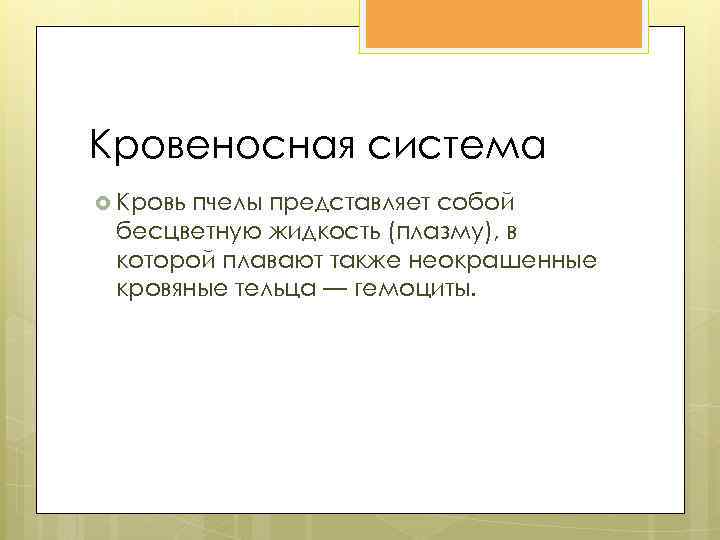 Кровеносная система

Кровь пчелы представляет собой бесцветную жидкость (плазму), в которой плавают также неокрашенные кровяные тельца — гемоциты.